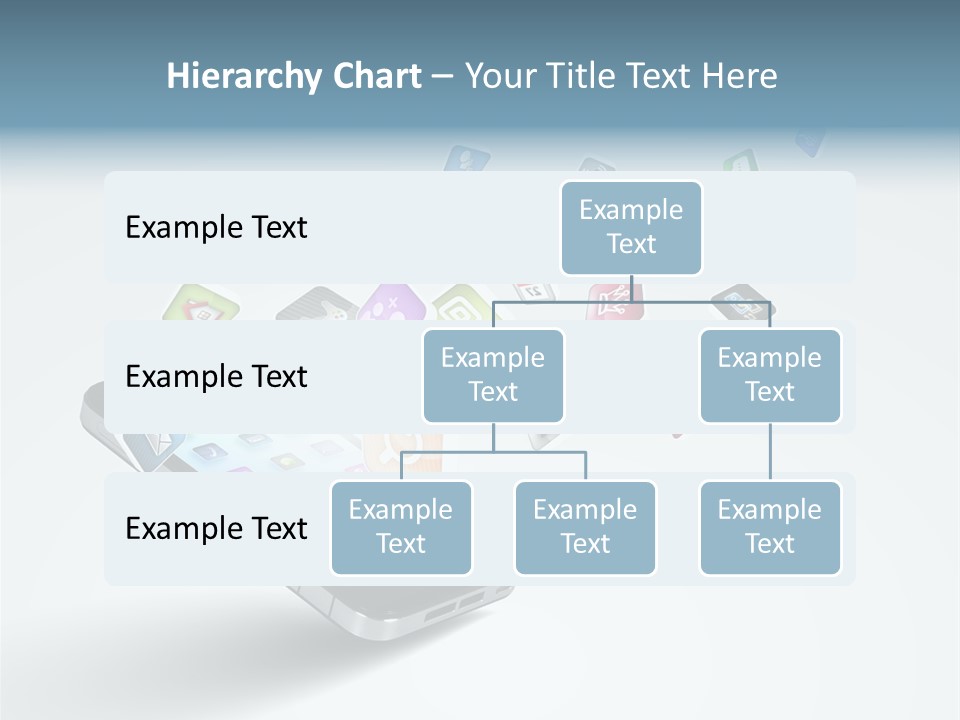 Hierarchy Chart – Your Title Text Here

Example Text

Example Text

Example Text

Example Text

Example Text

Example Text

Example Text

Example Text

Example Text